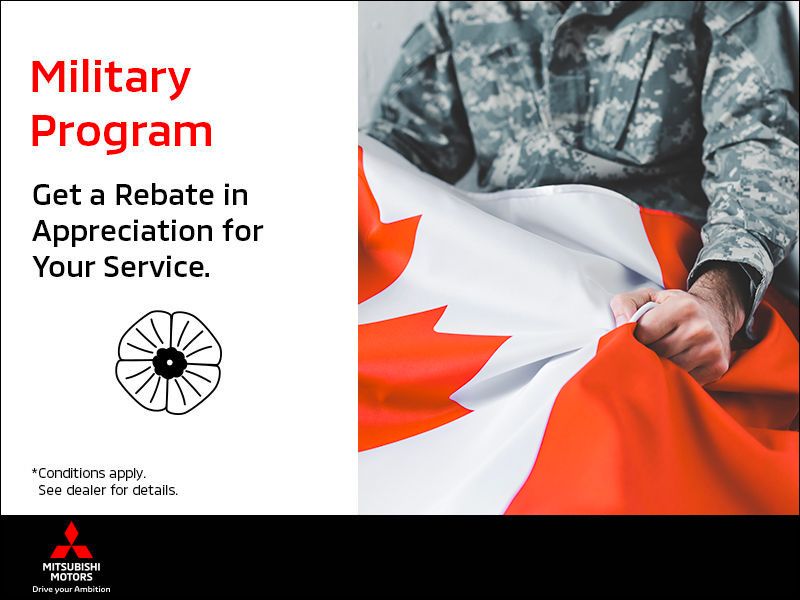 Military Program

Get a Rebate in Appreciation for Your Service.

*Conditions apply.
See dealer for details.

MITSUBISHI MOTORS
Drive your Ambition